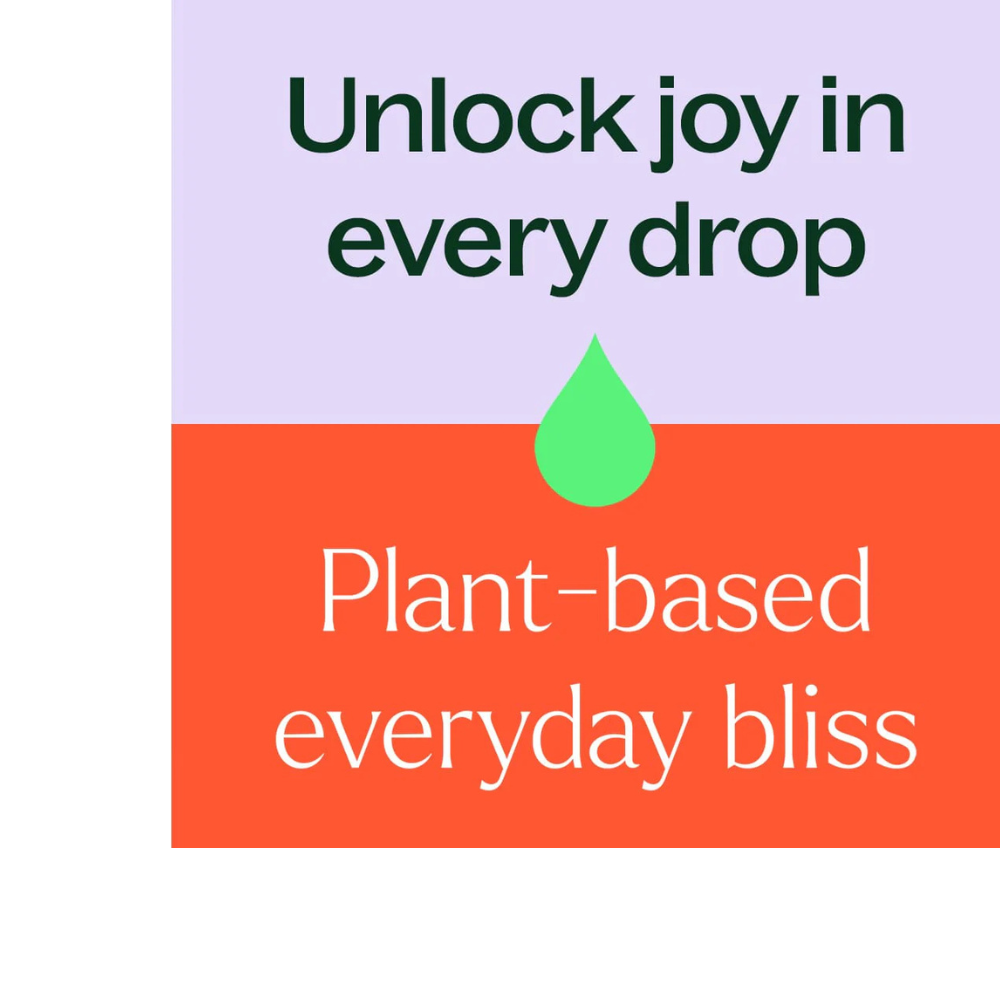 Unlock joy in every drop

Plant-based everyday bliss